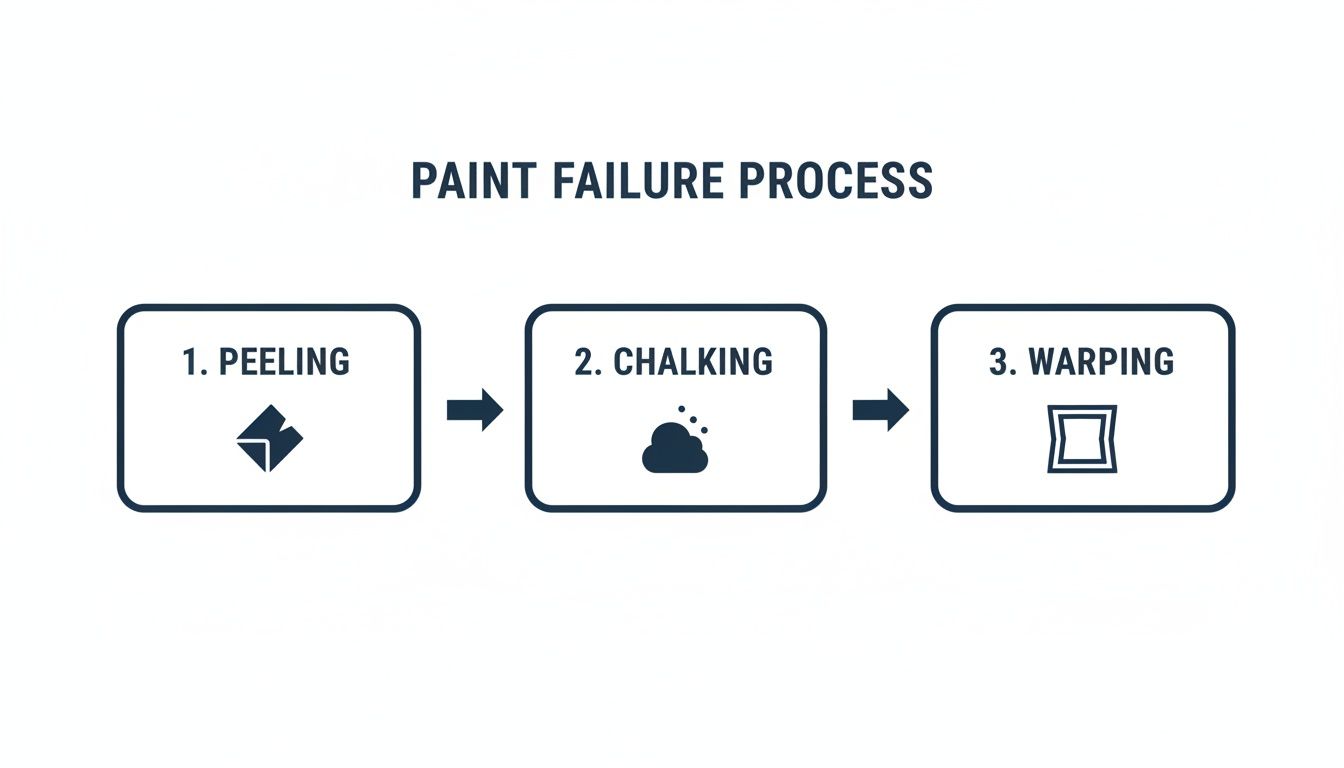 PAINT FAILURE PROCESS

1. PEELING

2. CHALKING

3. WARPING